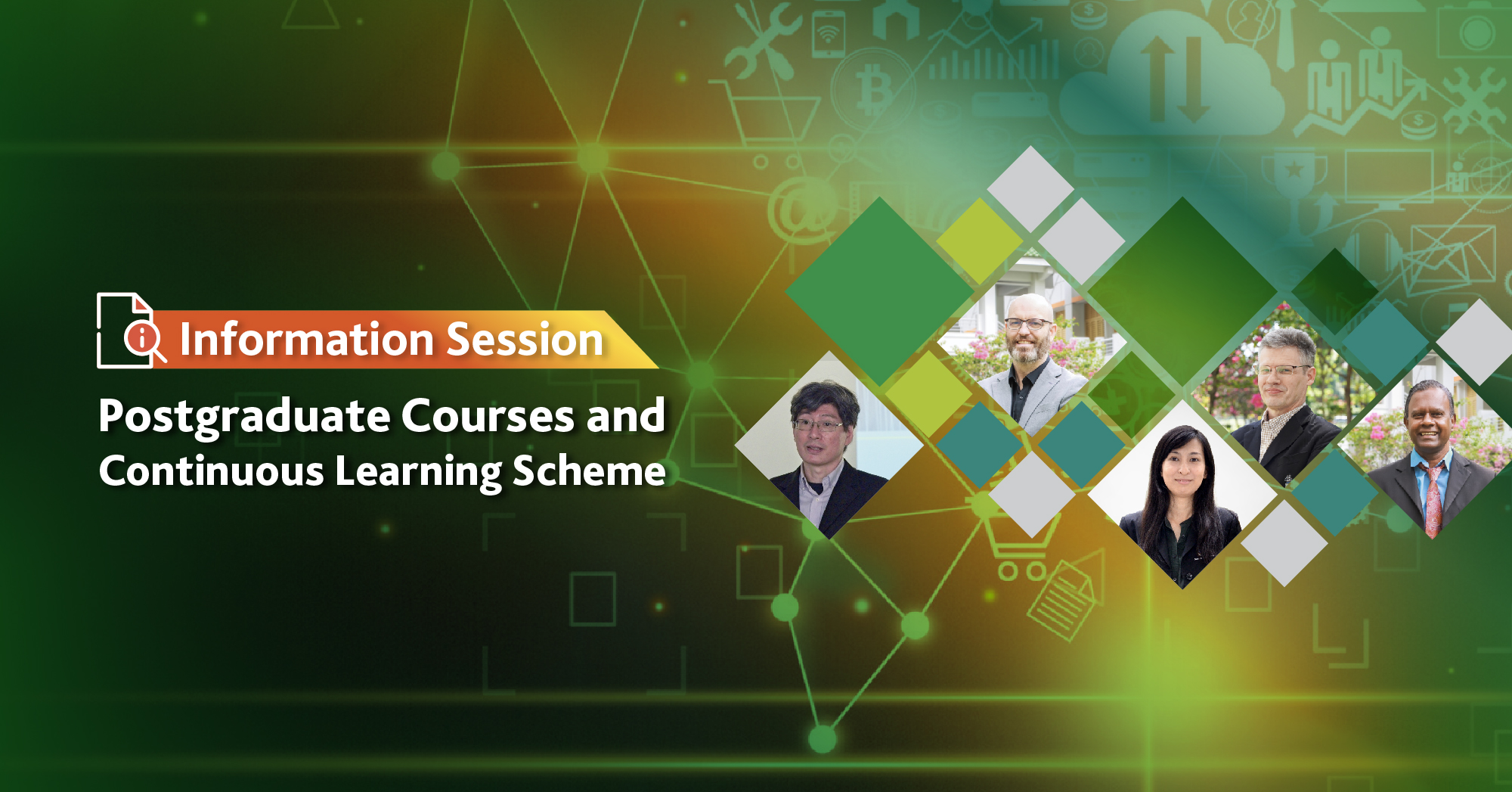 Information Session

Postgraduate Courses and Continuous Learning Scheme